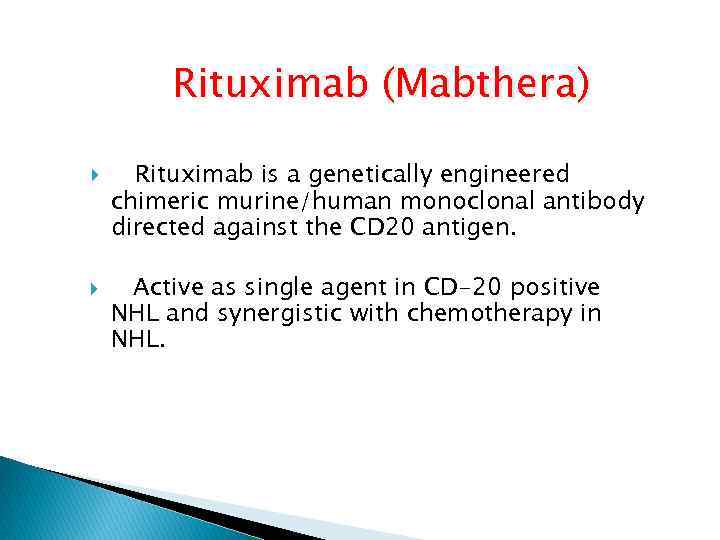 Rituximab (Mabthera)

Rituximab is a genetically engineered chimeric murine/human monoclonal antibody directed against the CD20 antigen.

Active as single agent in CD-20 positive NHL and synergistic with chemotherapy in NHL.